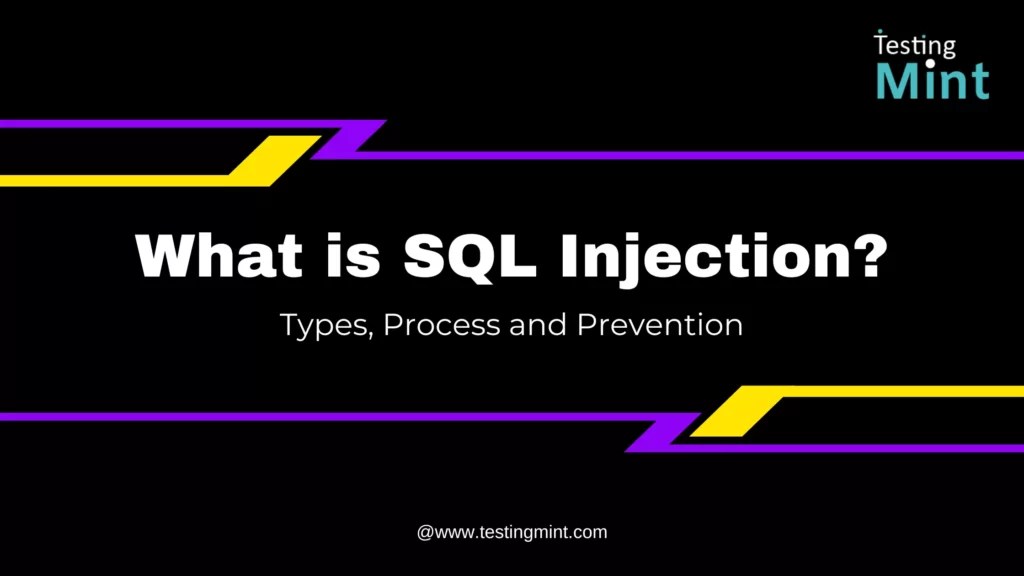 Testing
Mint

What is SQL Injection?

Types, Process and Prevention

@www.testingmint.com